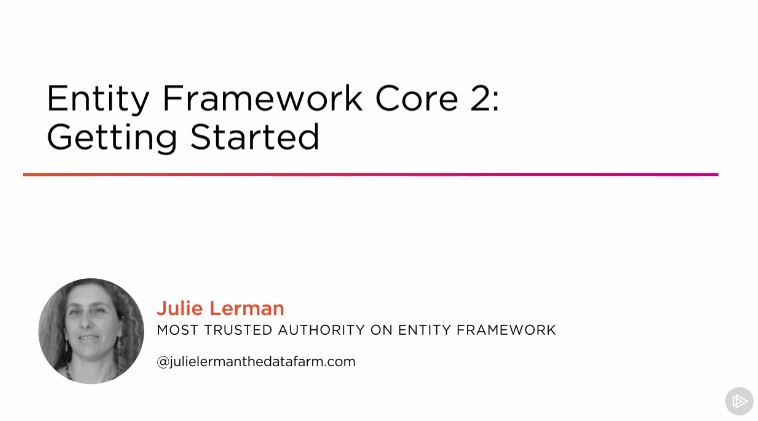 Entity Framework Core 2:
Getting Started

Julie Lerman
MOST TRUSTED AUTHORITY ON ENTITY FRAMEWORK
@julielermanthedatafarm.com